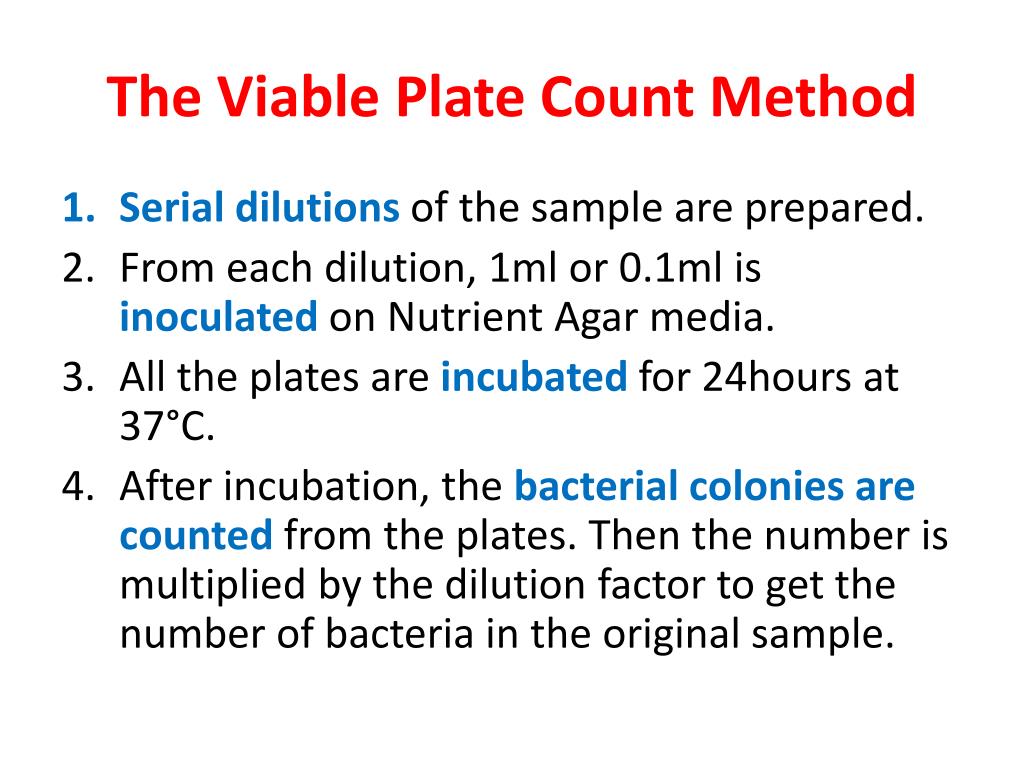 The Viable Plate Count Method

1. Serial dilutions of the sample are prepared.
2. From each dilution, 1ml or 0.1ml is inoculated on Nutrient Agar media.
3. All the plates are incubated for 24hours at 37°C.
4. After incubation, the bacterial colonies are counted from the plates. Then the number is multiplied by the dilution factor to get the number of bacteria in the original sample.